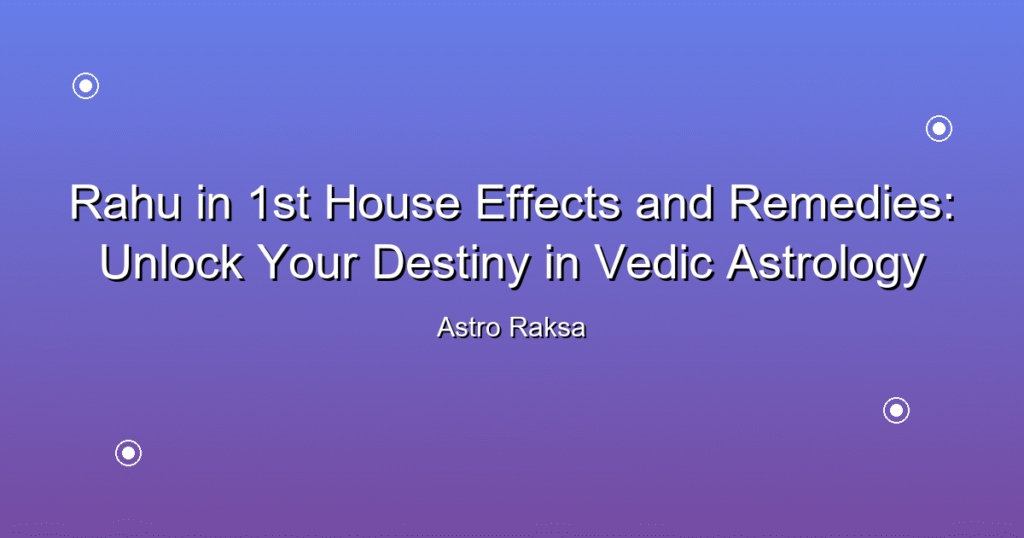 Rahu in 1st House Effects and Remedies: Unlock Your Destiny in Vedic Astrology

Astro Raksa